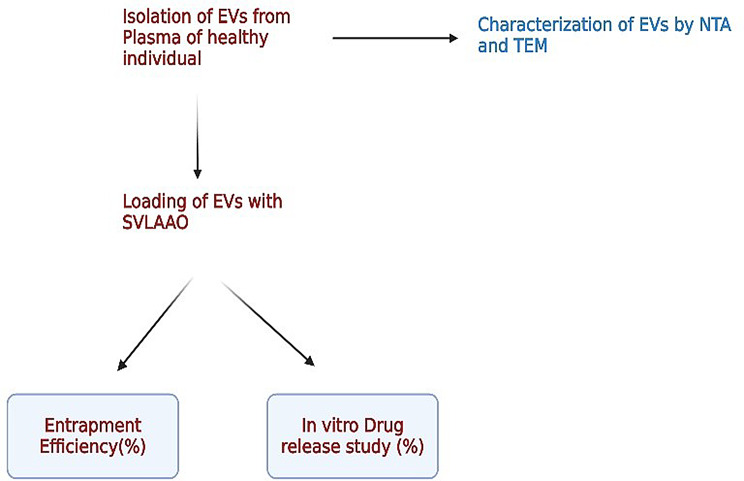 Isolation of EVs from Plasma of healthy individual

Characterization of EVs by NTA and TEM

Loading of EVs with SVLAAO

Entrapment Efficiency(%)

In vitro Drug release study (%)